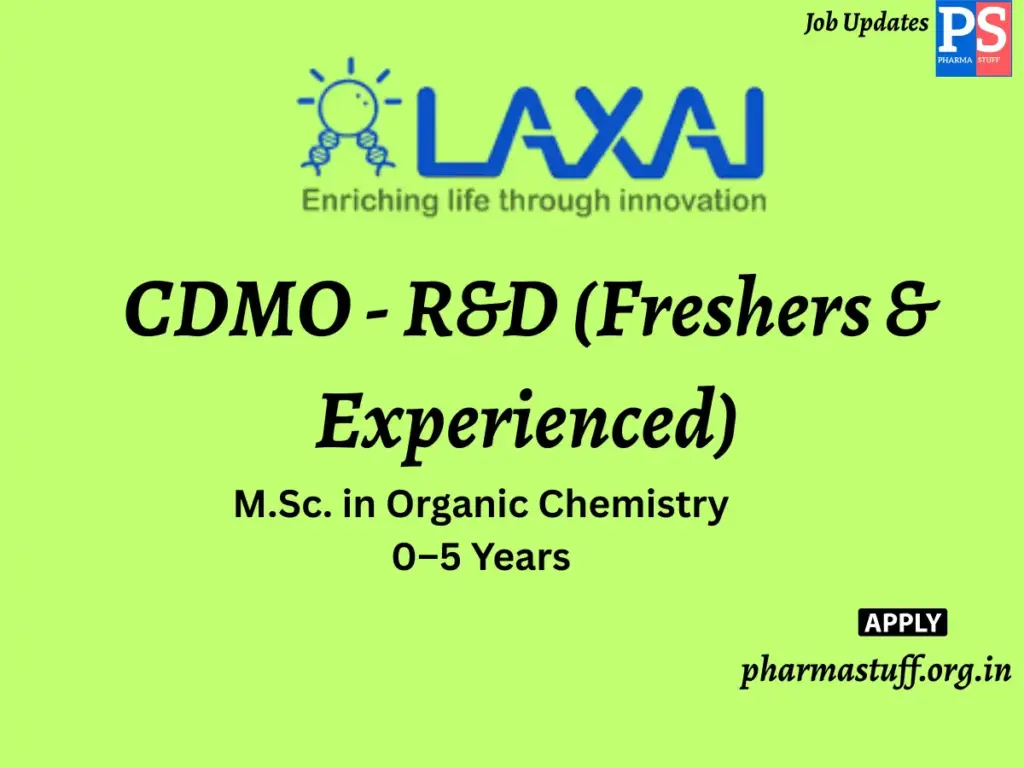 Job Updates
PS
PHARMA STUFF

LAXAI
Enriching life through innovation

CDMO - R&D (Freshers & Experienced)

M.Sc. in Organic Chemistry
0–5 Years

APPLY
pharmastuff.org.in